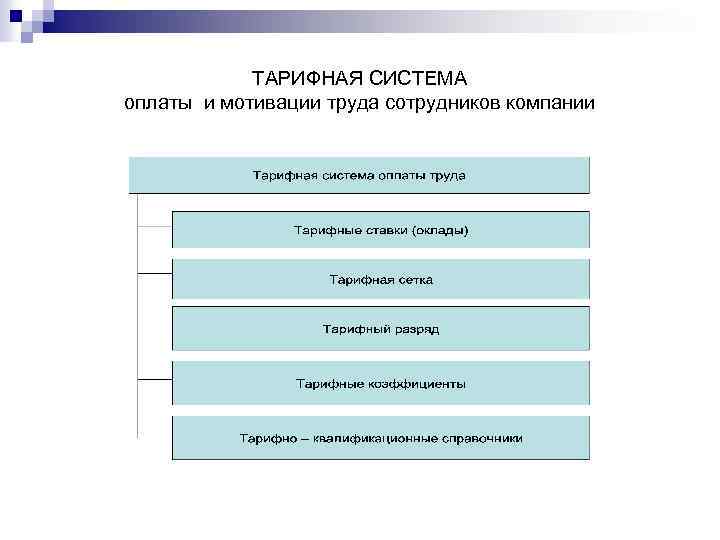 ТАРИФНАЯ СИСТЕМА
оплаты и мотивации труда сотрудников компании

Тарифная система оплаты труда

Тарифные ставки (оклады)

Тарифная сетка

Тарифный разряд

Тарифные коэффициенты

Тарифно – квалификационные справочники